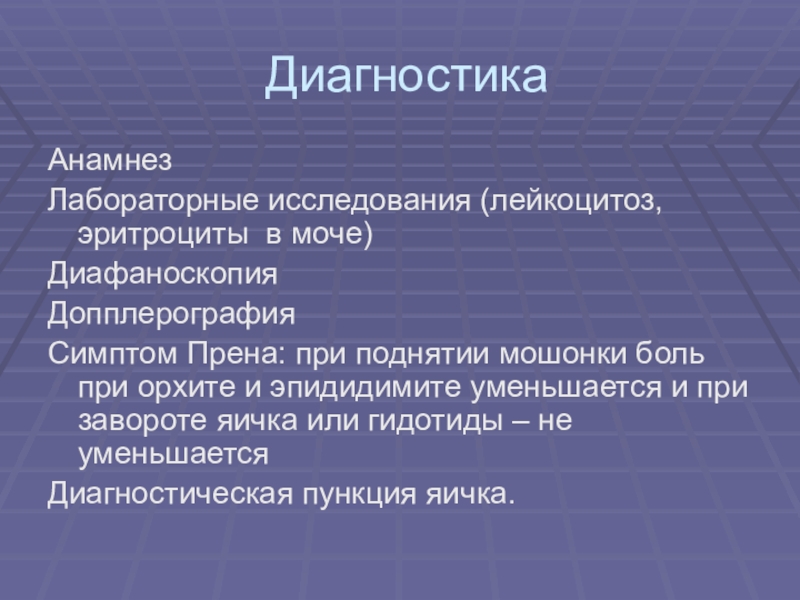 Диагностика

Анамнез

Лабораторные исследования (лейкоцитоз, эритроциты в моче)

Диафаноскопия

Допплерография

Симптом Прена: при поднятии мошонки боль при орхите и эпидидимите уменьшается и при завороте яичка или гидотиды – не уменьшается

Диагностическая пункция яичка.